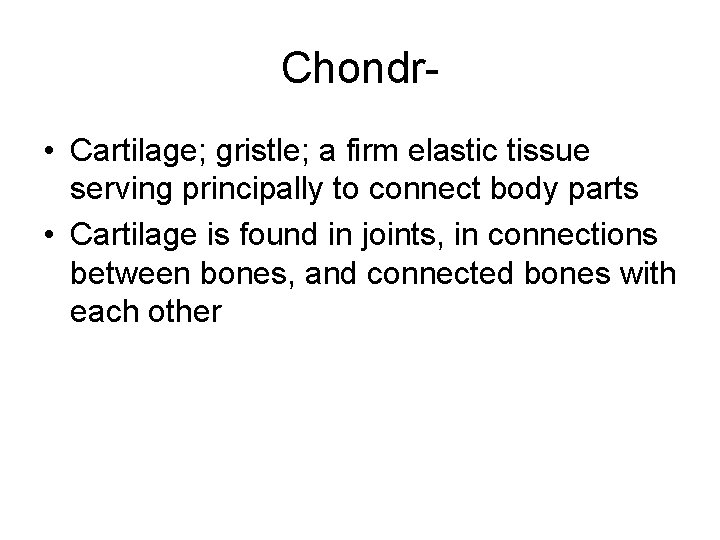 Chondr-

• Cartilage; gristle; a firm elastic tissue serving principally to connect body parts
• Cartilage is found in joints, in connections between bones, and connected bones with each other